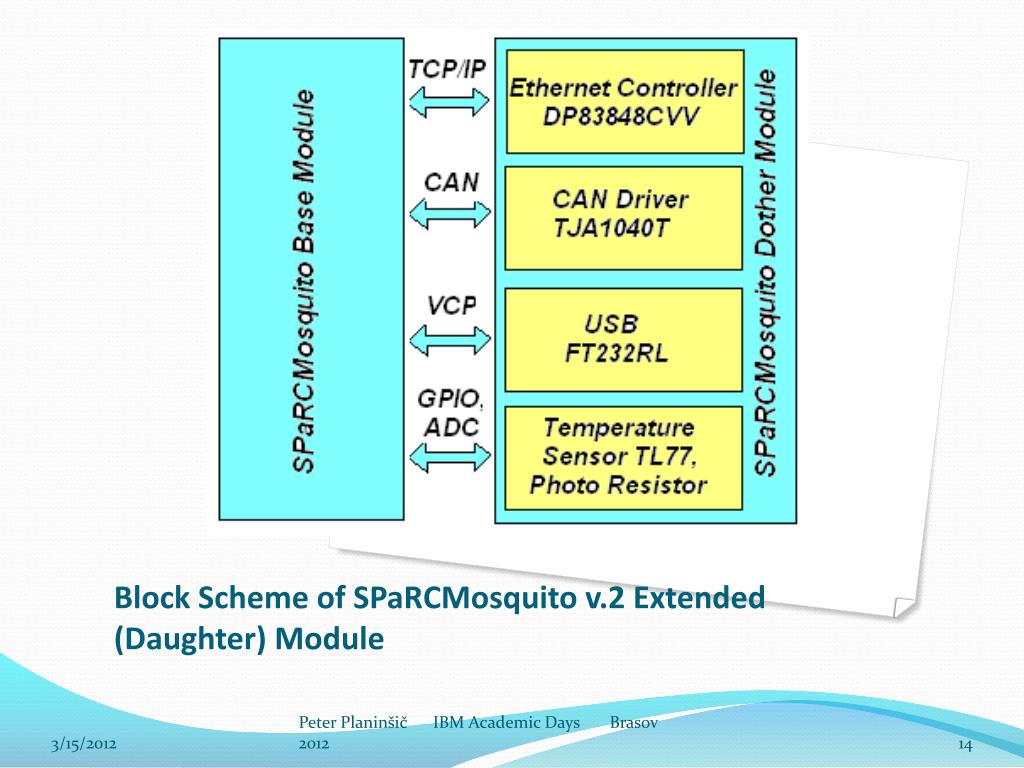 SPaRCMosquito Base Module

TCP/IP

CAN

VCP

GPIO, ADC

Ethernet Controller DP83848CVV

CAN Driver TJA1040T

USB FT232RL

Temperature Sensor TL77, Photo Resistor

SPaRCMosquito Dother Module

Block Scheme of SPaRCMosquito v.2 Extended (Daughter) Module

3/15/2012

Peter Planinšič IBM Academic Days Brasov 2012

14